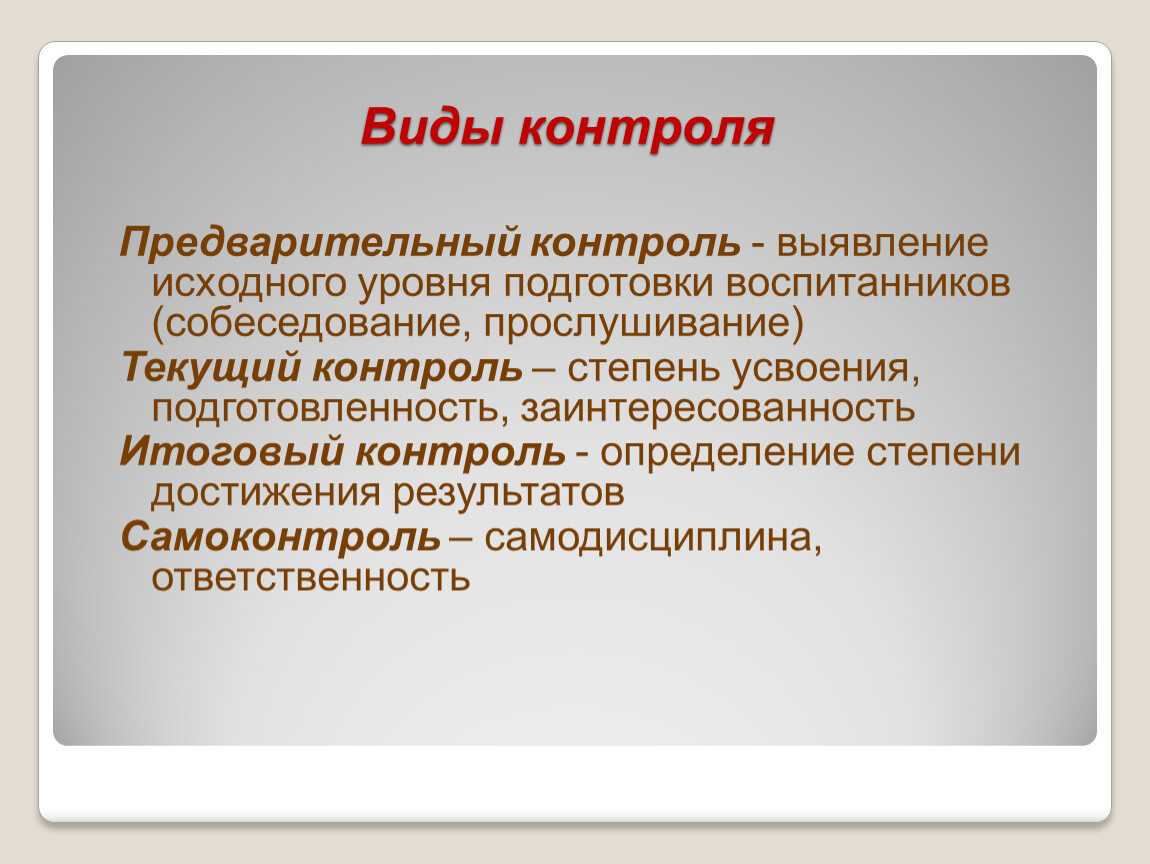 Виды контроля

Предварительный контроль - выявление исходного уровня подготовки воспитанников (собеседование, прослушивание)

Текущий контроль – степень усвоения, подготовленность, заинтересованность

Итоговый контроль - определение степени достижения результатов

Самоконтроль – самодисциплина, ответственность